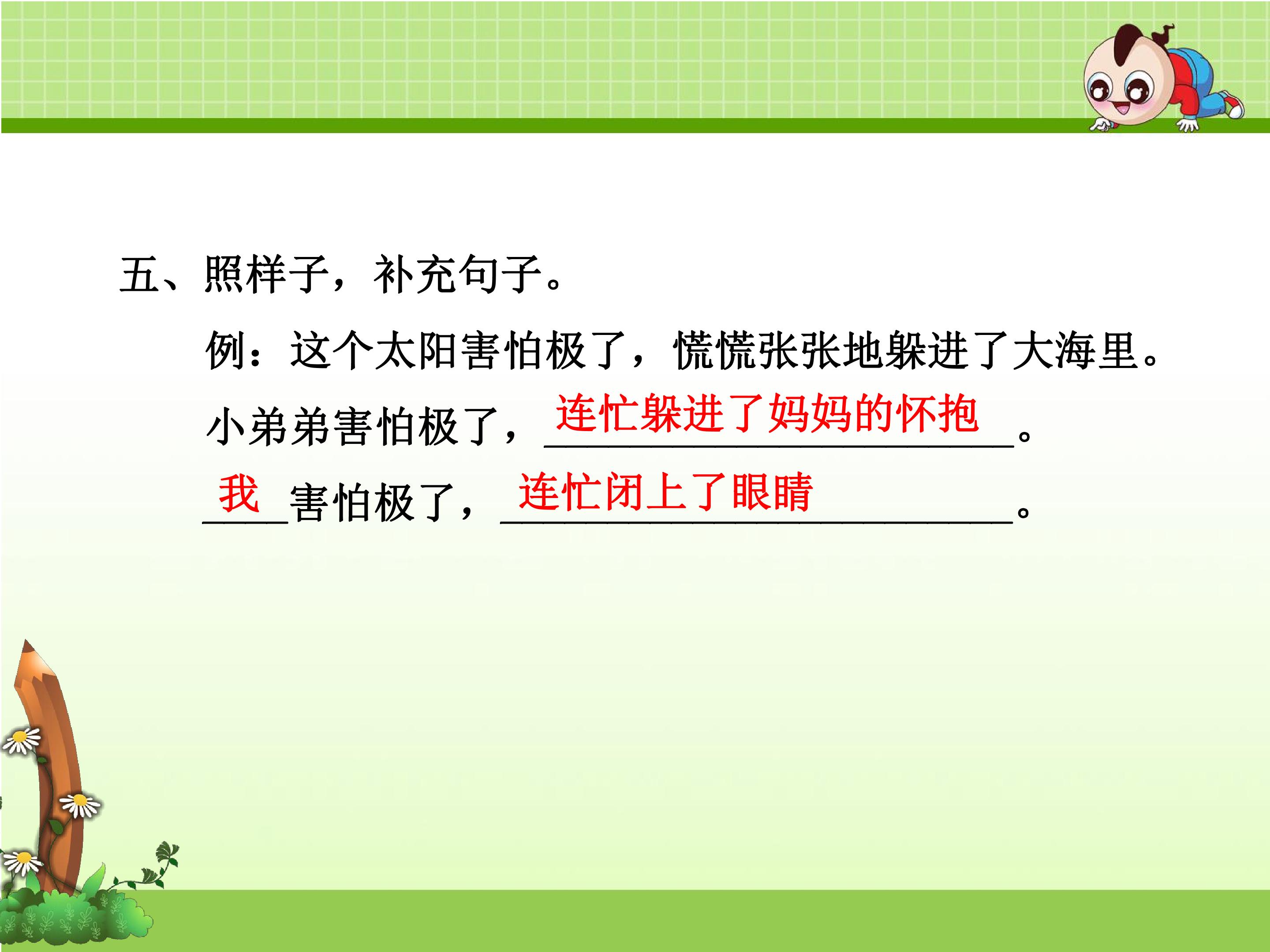 五、照样子，补充句子。

例：这个太阳害怕极了，慌慌张张地躲进了大海里。

小弟弟害怕极了，连忙躲进了妈妈的怀抱。

我害怕极了，连忙闭上了眼睛。